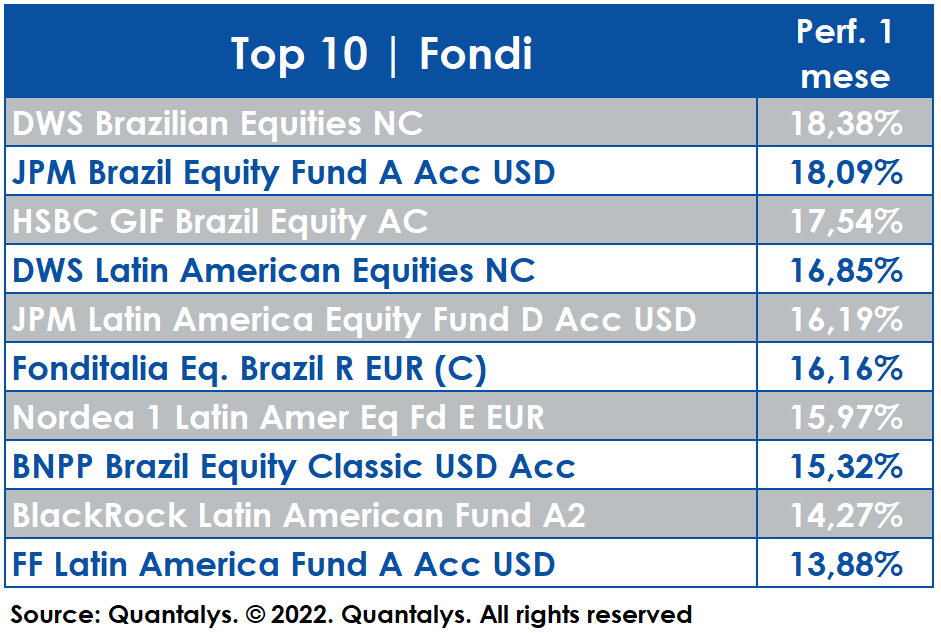 | Top 10 \| Fondi | Perf. 1 mese |
|---|---|
| DWS Brazilian Equities NC | 18,38% |
| JPM Brazil Equity Fund A Acc USD | 18,09% |
| HSBC GIF Brazil Equity AC | 17,54% |
| DWS Latin American Equities NC | 16,85% |
| JPM Latin America Equity Fund D Acc USD | 16,19% |
| Fonditalia Eq. Brazil R EUR (C) | 16,16% |
| Nordea 1 Latin Amer Eq Fd E EUR | 15,97% |
| BNPP Brazil Equity Classic USD Acc | 15,32% |
| BlackRock Latin American Fund A2 | 14,27% |
| FF Latin America Fund A Acc USD | 13,88% |

Source: Quantalys. © 2022. Quantalys. All rights reserved